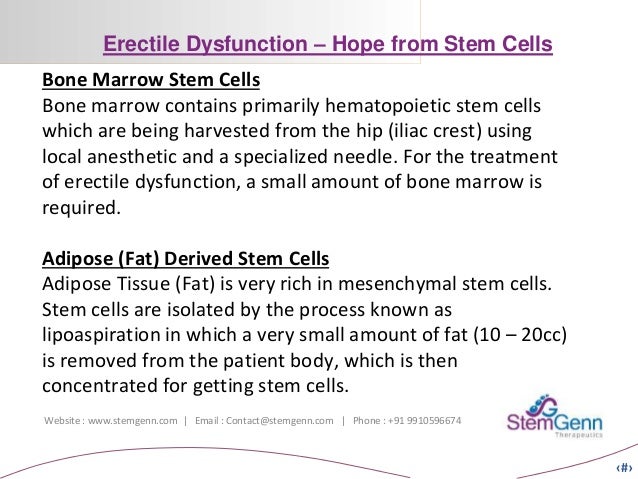 Erectile Dysfunction – Hope from Stem Cells

Bone Marrow Stem Cells
Bone marrow contains primarily hematopoietic stem cells which are being harvested from the hip (iliac crest) using local anesthetic and a specialized needle. For the treatment of erectile dysfunction, a small amount of bone marrow is required.

Adipose (Fat) Derived Stem Cells
Adipose Tissue (Fat) is very rich in mesenchymal stem cells. Stem cells are isolated by the process known as lipoaspiration in which a very small amount of fat (10 – 20cc) is removed from the patient body, which is then concentrated for getting stem cells.

Website : www.stemgenn.com | Email : Contact@stemgenn.com | Phone : +91 9910596674

StemGenn Therapeutics

‹#›